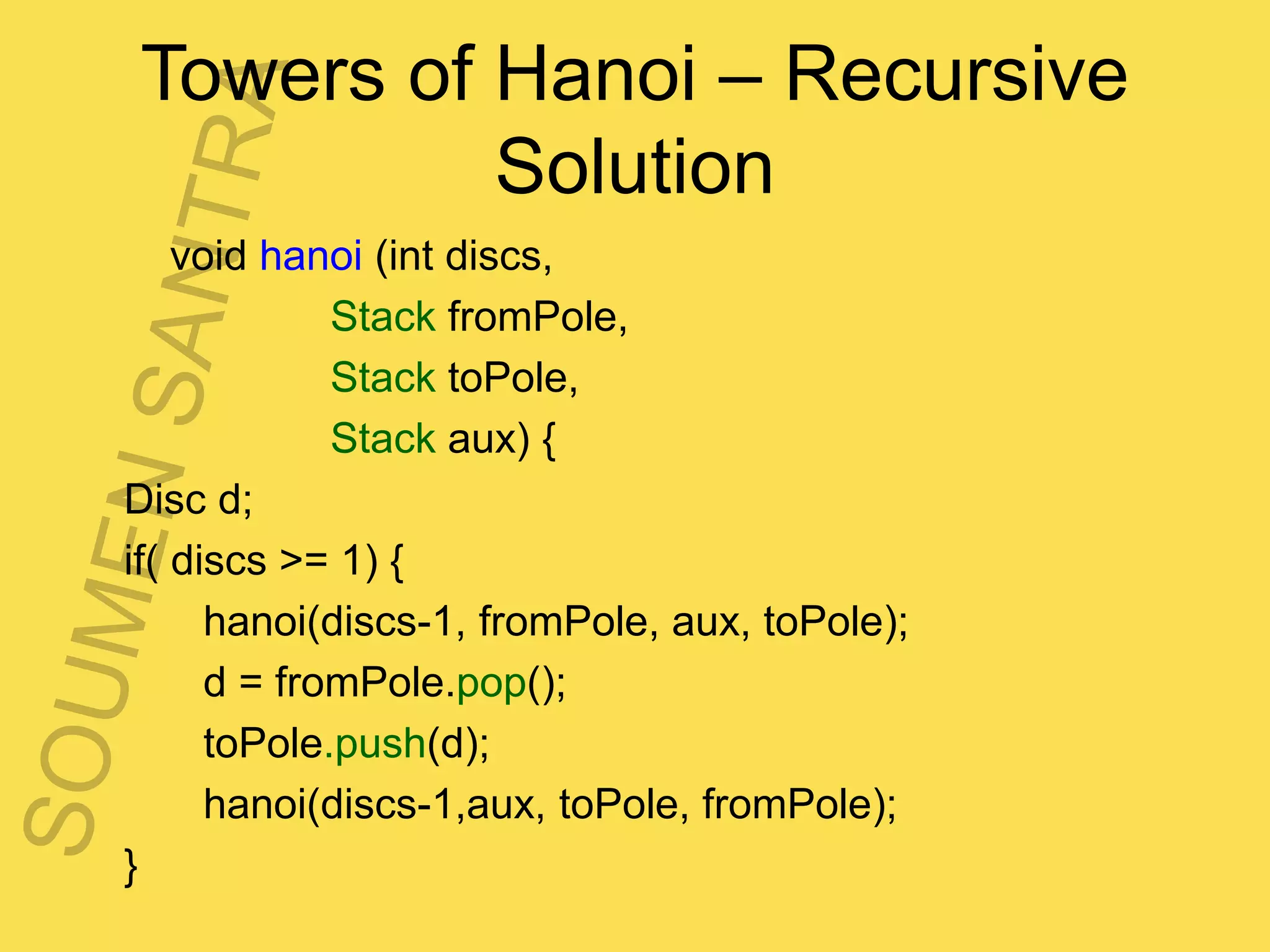 Towers of Hanoi – Recursive Solution

void hanoi (int discs,
Stack fromPole,
Stack toPole,
Stack aux) {

Disc d;
if( discs >= 1) {
hanoi(discs-1, fromPole, aux, toPole);
d = fromPole.pop();
toPole.push(d);
hanoi(discs-1,aux, toPole, fromPole);
}

SOUMEN SANTRA